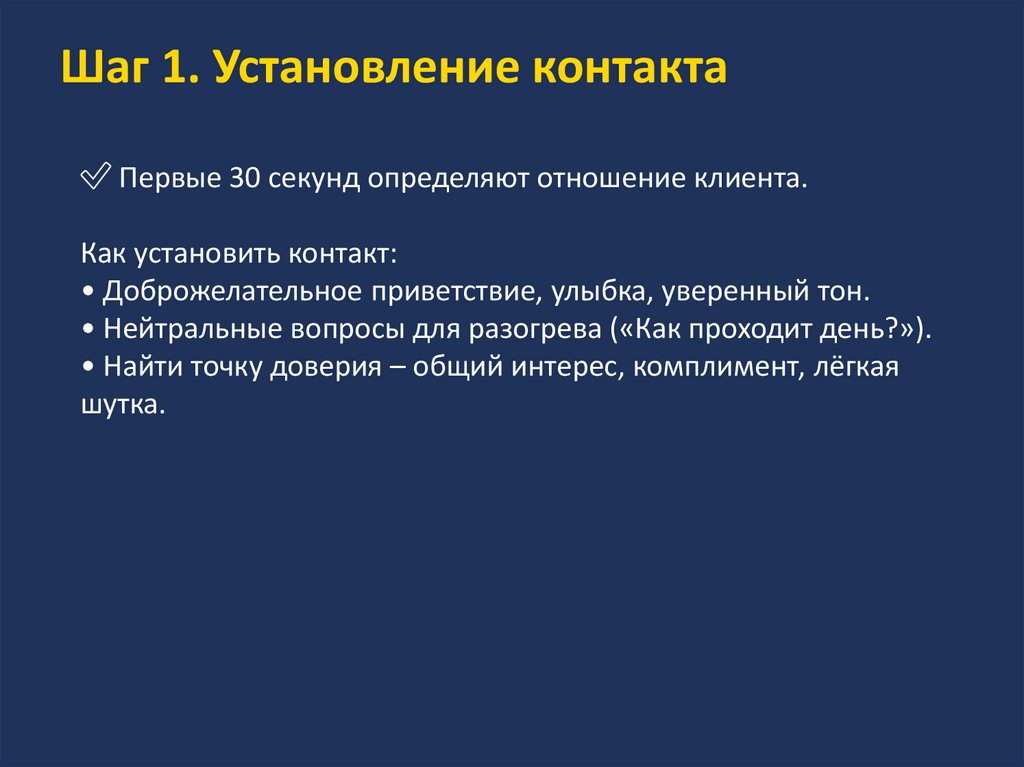 Шаг 1. Установление контакта

✅ Первые 30 секунд определяют отношение клиента.

Как установить контакт:
• Доброжелательное приветствие, улыбка, уверенный тон.
• Нейтральные вопросы для разогрева («Как проходит день?»).
• Найти точку доверия – общий интерес, комплимент, лёгкая шутка.